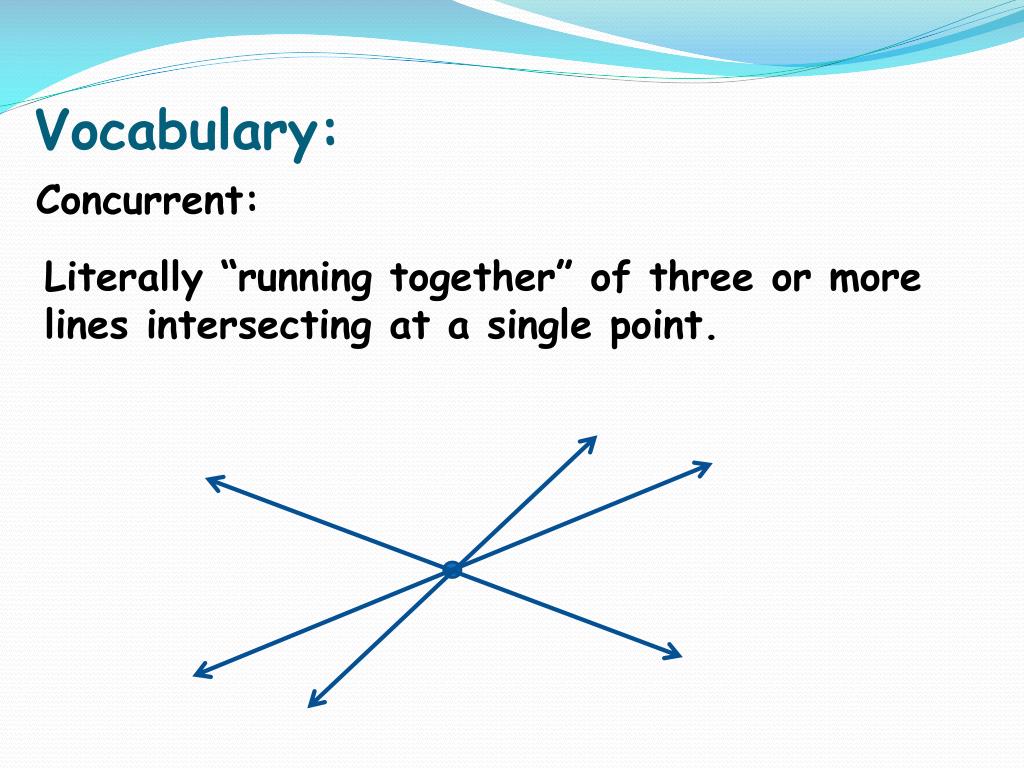 Vocabulary:

Concurrent:

Literally “running together” of three or more lines intersecting at a single point.